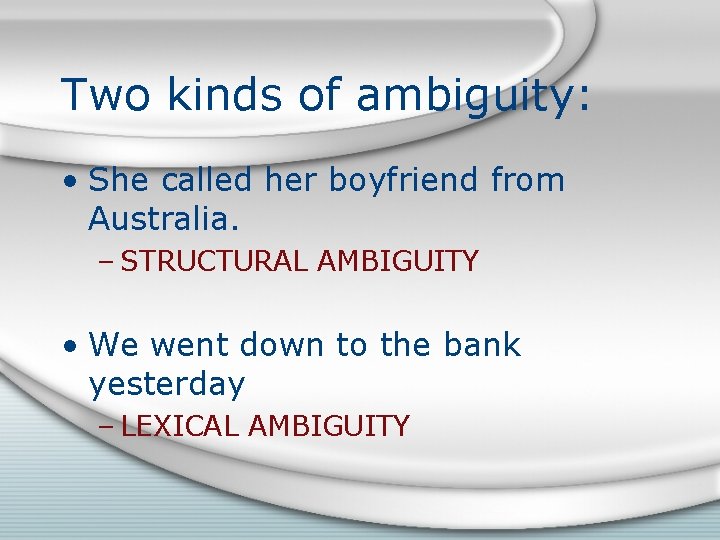 Two kinds of ambiguity:

• She called her boyfriend from Australia.
– STRUCTURAL AMBIGUITY

• We went down to the bank yesterday
– LEXICAL AMBIGUITY